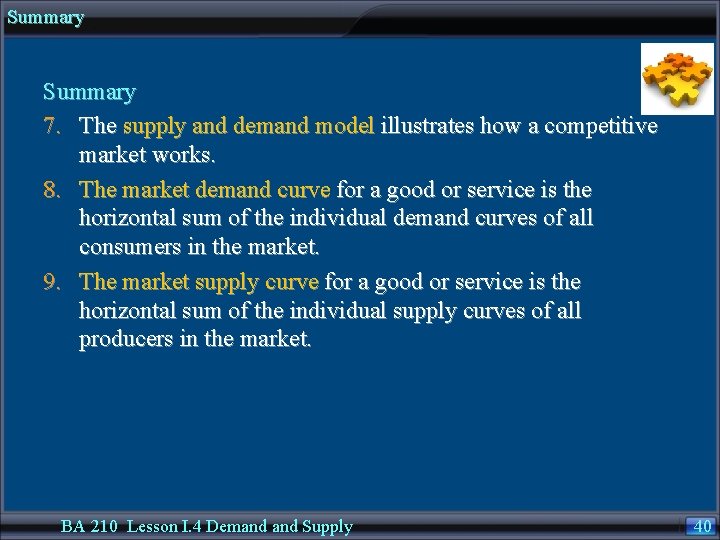 Summary

Summary

7. The supply and demand model illustrates how a competitive market works.

8. The market demand curve for a good or service is the horizontal sum of the individual demand curves of all consumers in the market.

9. The market supply curve for a good or service is the horizontal sum of the individual supply curves of all producers in the market.

BA 210 Lesson I.4 Demand and Supply

40